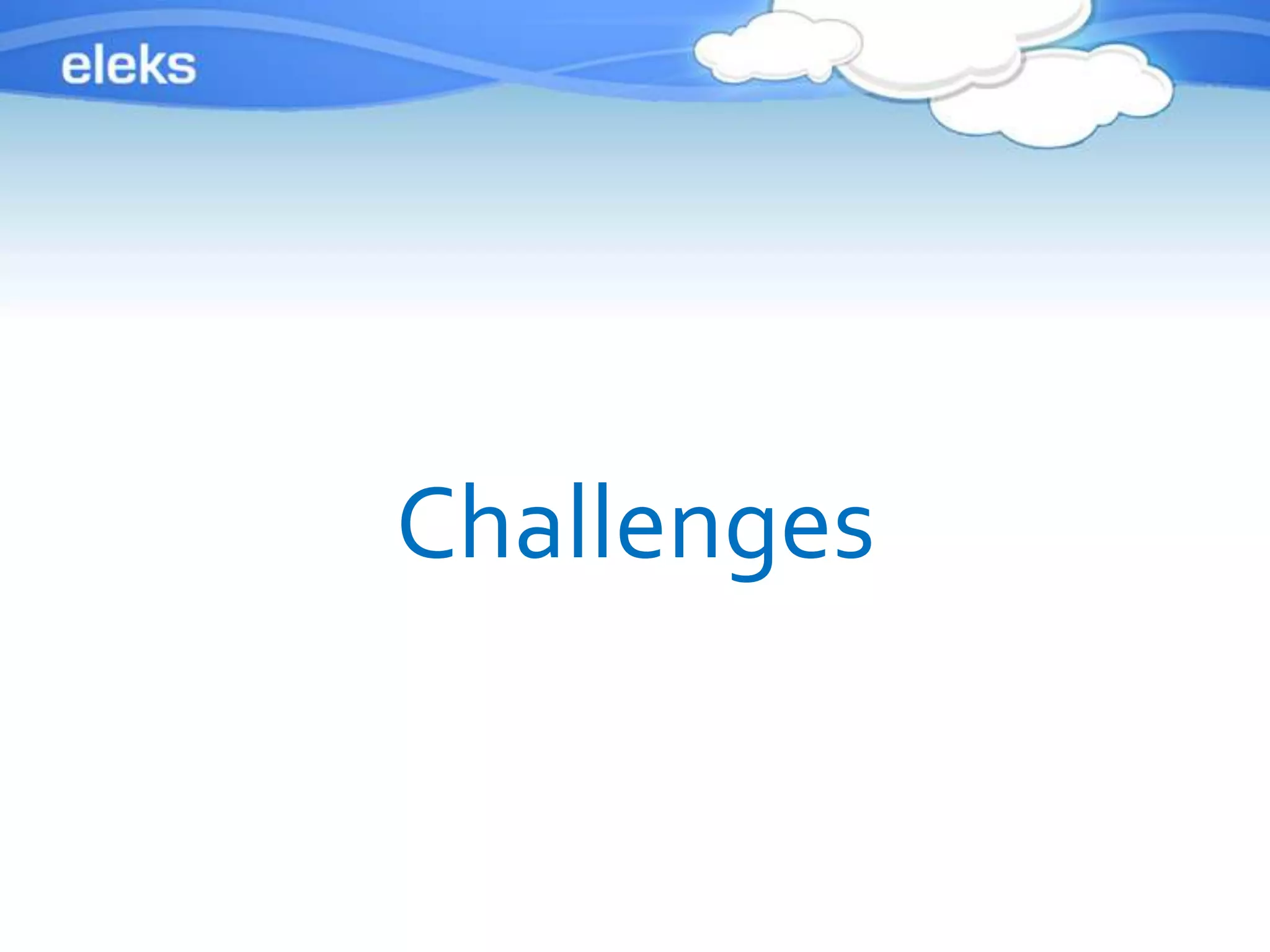 eleks

Challenges